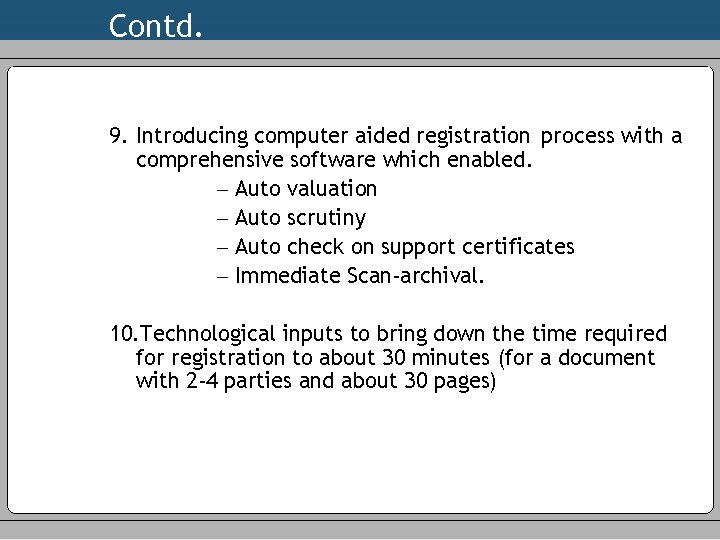 Contd.

9. Introducing computer aided registration process with a comprehensive software which enabled.

– Auto valuation
– Auto scrutiny
– Auto check on support certificates
– Immediate Scan-archival.

10.Technological inputs to bring down the time required for registration to about 30 minutes (for a document with 2-4 parties and about 30 pages)